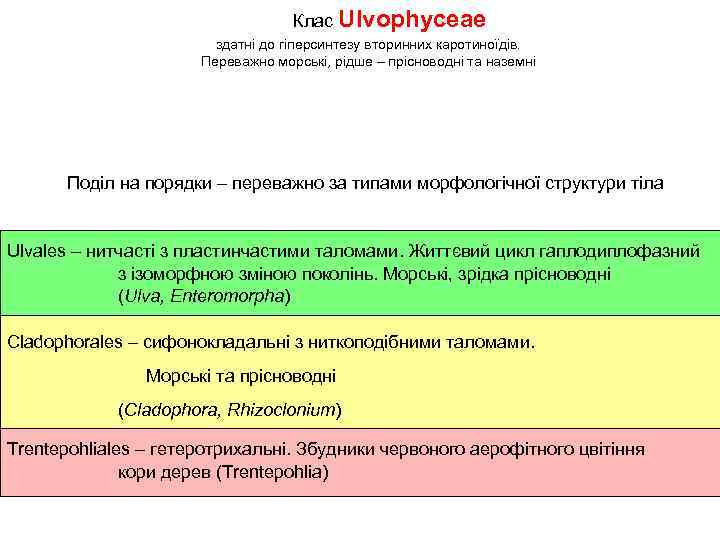 Клас Ulvophyceae

здатні до гіперсинтезу вторинних каротиноїдів. Переважно морські, рідше – прісноводні та наземні

Поділ на порядки – переважно за типами морфологічної структури тіла

Ulvales – нитчасті з пластинчастими таломами. Життєвий цикл гаплодиплофазний з ізоморфною зміною поколінь. Морські, зрідка прісноводні (Ulva, Enteromorpha)

Cladophorales – сифонокладальні з ниткоподібними таломами.

Морські та прісноводні

(Cladophora, Rhizoclonium)

Trentepohliales – гетеротрихальні. Збудники червоного аерофітного цвітіння кори дерев (Trentepohlia)